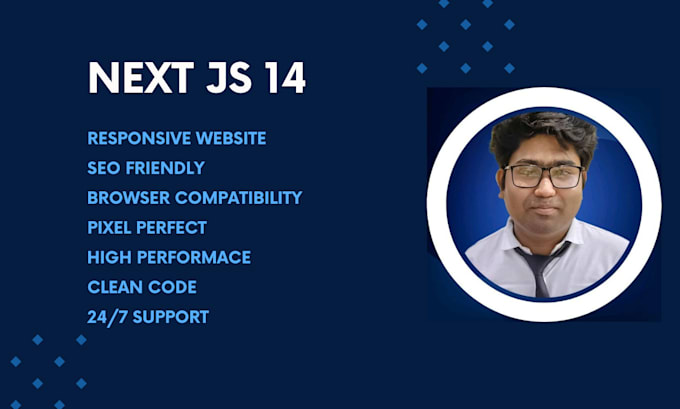 NEXT JS 14

RESPONSIVE WEBSITE
SEO FRIENDLY
BROWSER COMPATIBILITY
PIXEL PERFECT
HIGH PERFORMACE
CLEAN CODE
24/7 SUPPORT